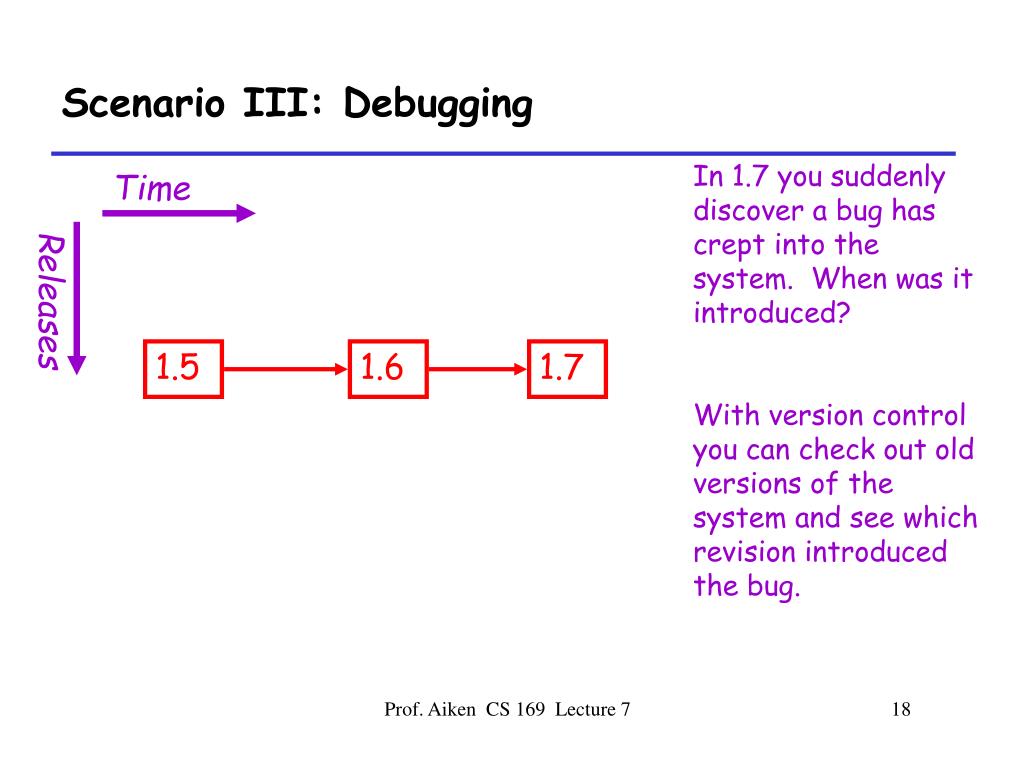 Scenario III: Debugging

Time

Releases

1.5

1.6

1.7

In 1.7 you suddenly discover a bug has crept into the system. When was it introduced?

With version control you can check out old versions of the system and see which revision introduced the bug.

Prof. Aiken CS 169 Lecture 7

18